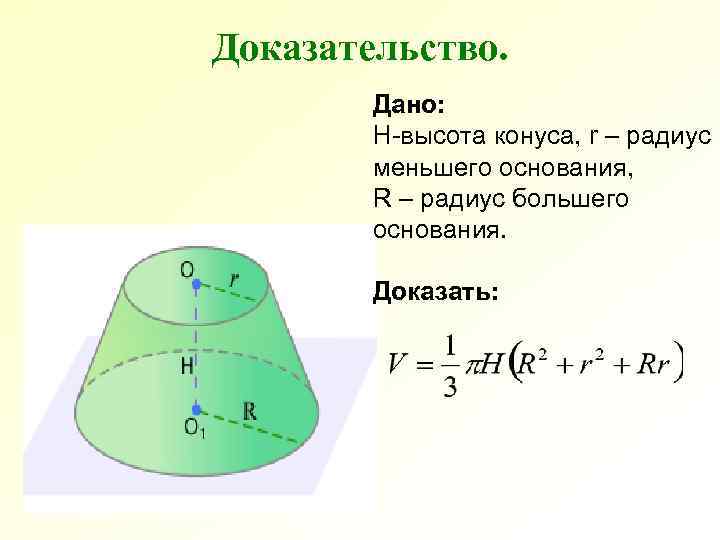 Доказательство.

Дано:
H-высота конуса, r – радиус меньшего основания,
R – радиус большего основания.

Доказать:

$V = \frac{1}{3}\pi H\left(R^2 + r^2 + Rr\right)$

O
r
H
O$_1$
R